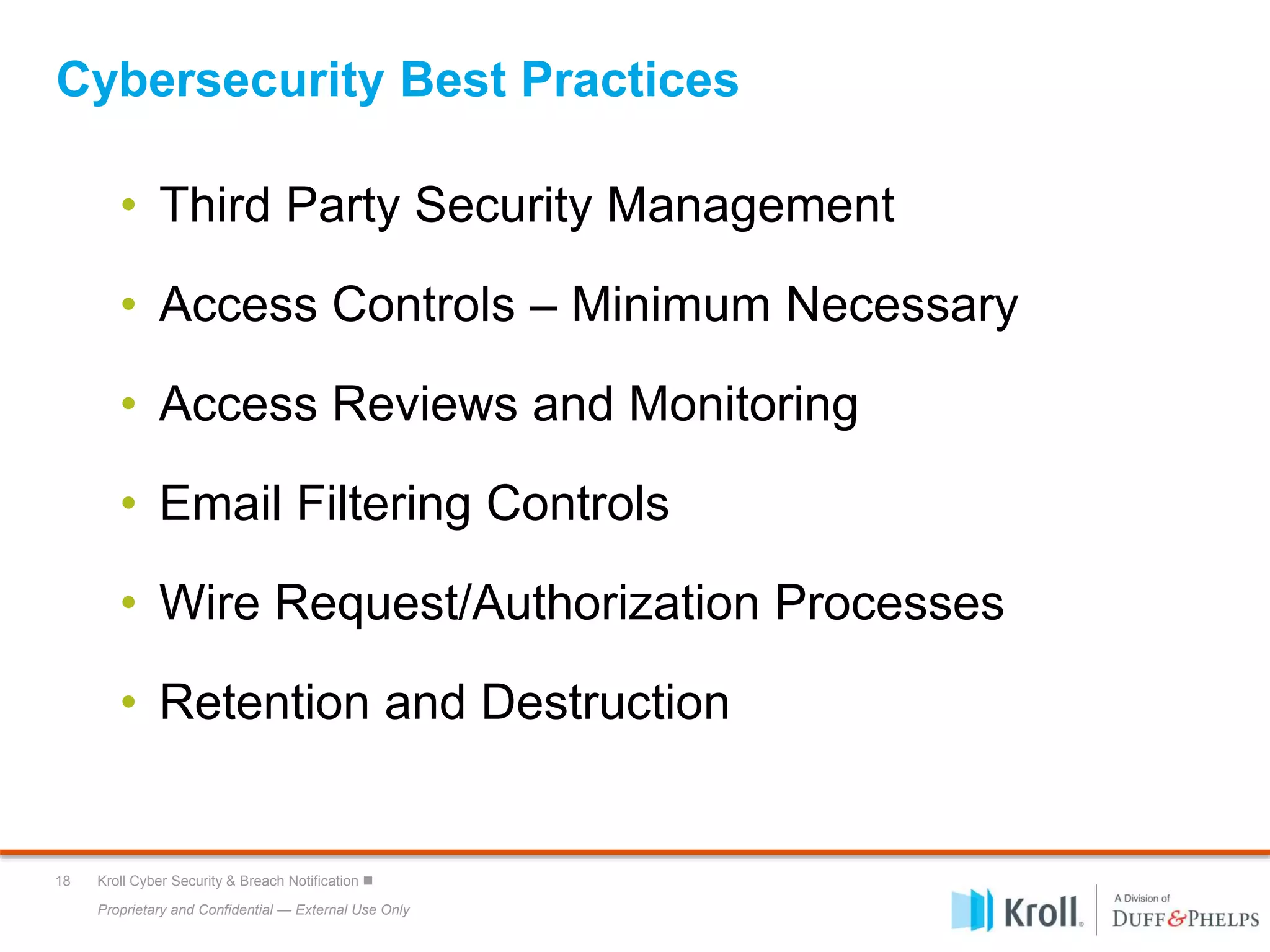 Cybersecurity Best Practices

• Third Party Security Management
• Access Controls – Minimum Necessary
• Access Reviews and Monitoring
• Email Filtering Controls
• Wire Request/Authorization Processes
• Retention and Destruction

18 Kroll Cyber Security & Breach Notification ■

Proprietary and Confidential — External Use Only

Kroll. A Division of DUFF&PHELPS